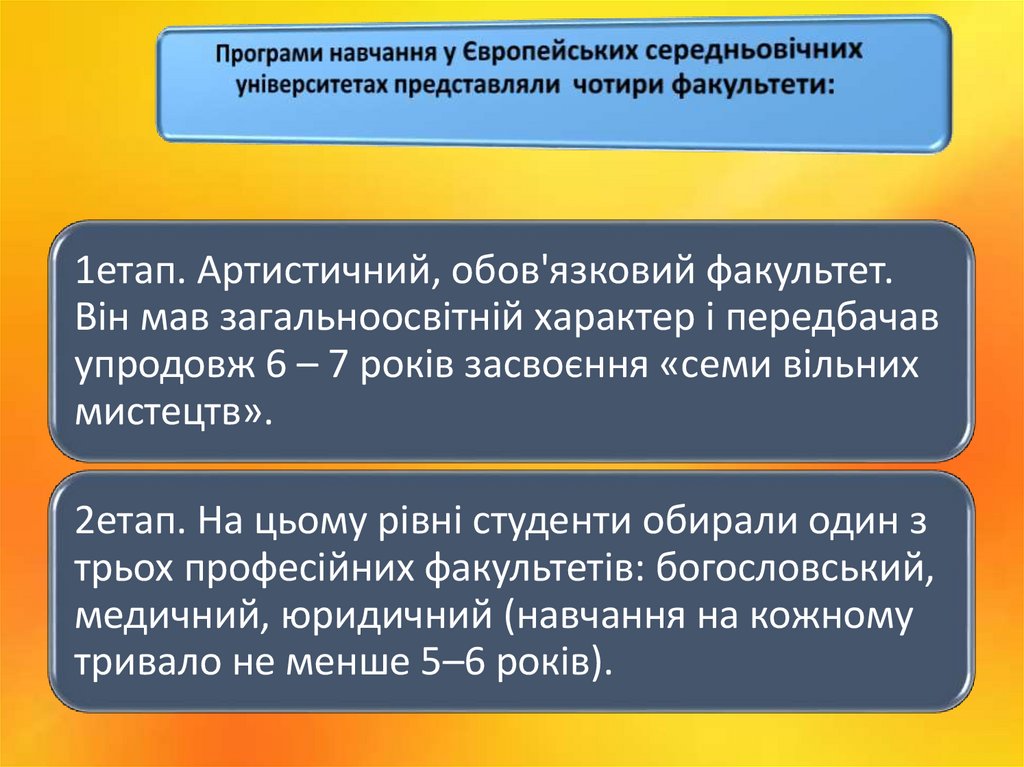 Програми навчання у Європейських середньовічних університетах представляли чотири факультети:

1етап. Артистичний, обов'язковий факультет. Він мав загальноосвітній характер і передбачав упродовж 6 – 7 років засвоєння «семи вільних мистецтв».

2етап. На цьому рівні студенти обирали один з трьох професійних факультетів: богословський, медичний, юридичний (навчання на кожному тривало не менше 5–6 років).